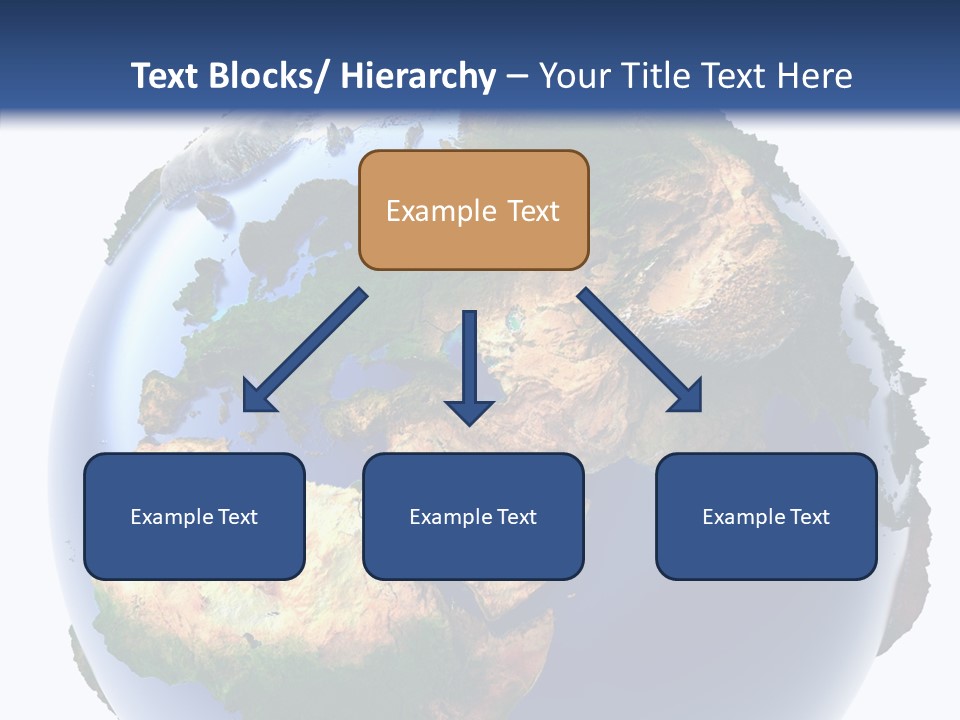 Text Blocks/ Hierarchy – Your Title Text Here

Example Text

Example Text

Example Text

Example Text